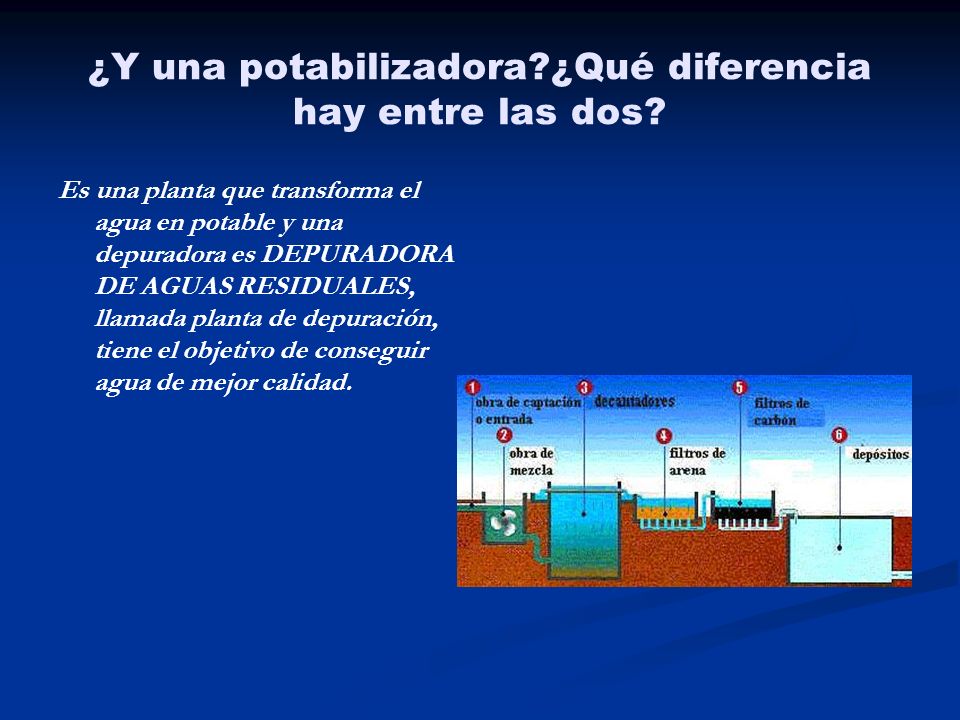 ¿Y una potabilizadora?¿Qué diferencia hay entre las dos?

Es una planta que transforma el agua en potable y una depuradora es DEPURADORA DE AGUAS RESIDUALES, llamada planta de depuración, tiene el objetivo de conseguir agua de mejor calidad.

1 obra de captación o entrada
2 obra de mezcla
3 decantadores
4 filtros de arena
5 filtros de carbón
6 depósitos